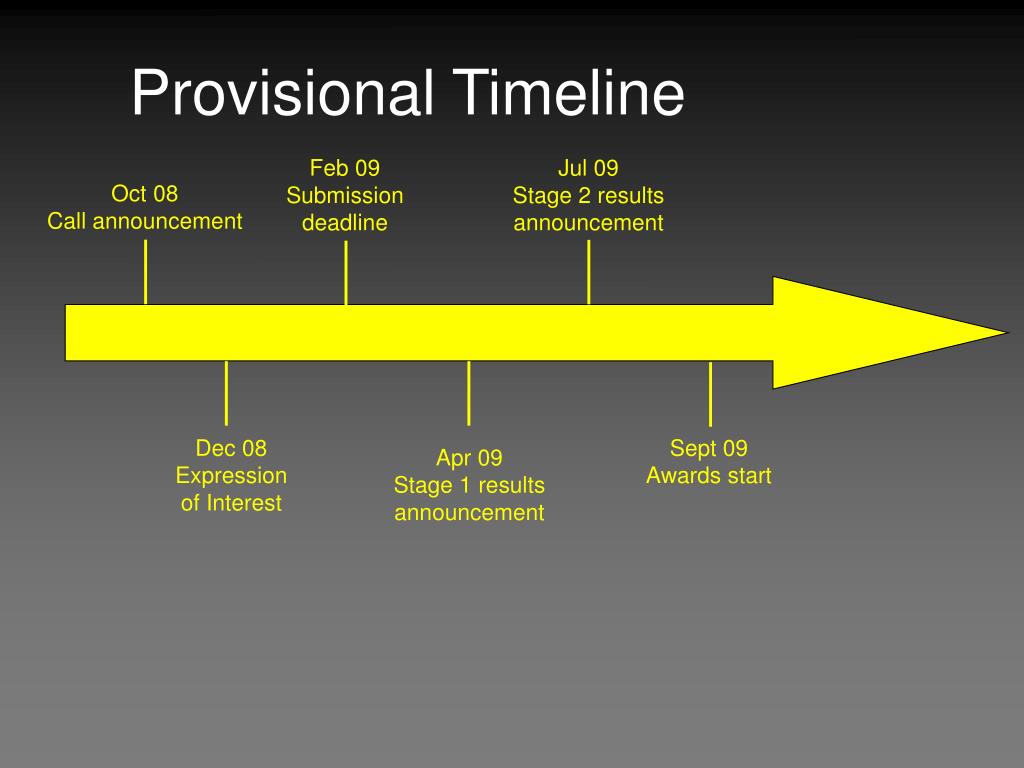 Provisional Timeline

Oct 08
Call announcement

Feb 09
Submission deadline

Jul 09
Stage 2 results announcement

Dec 08
Expression of Interest

Apr 09
Stage 1 results announcement

Sept 09
Awards start